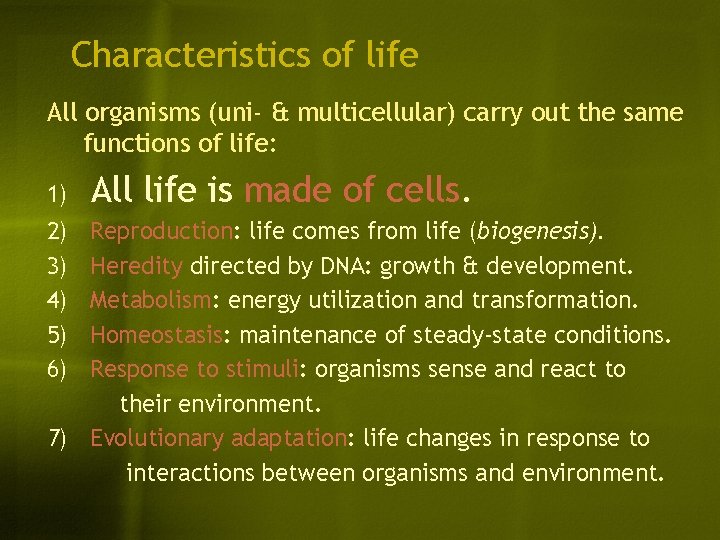 Characteristics of life

All organisms (uni- & multicellular) carry out the same functions of life:

1) All life is made of cells.
2) Reproduction: life comes from life (biogenesis).
3) Heredity directed by DNA: growth & development.
4) Metabolism: energy utilization and transformation.
5) Homeostasis: maintenance of steady-state conditions.
6) Response to stimuli: organisms sense and react to their environment.
7) Evolutionary adaptation: life changes in response to interactions between organisms and environment.